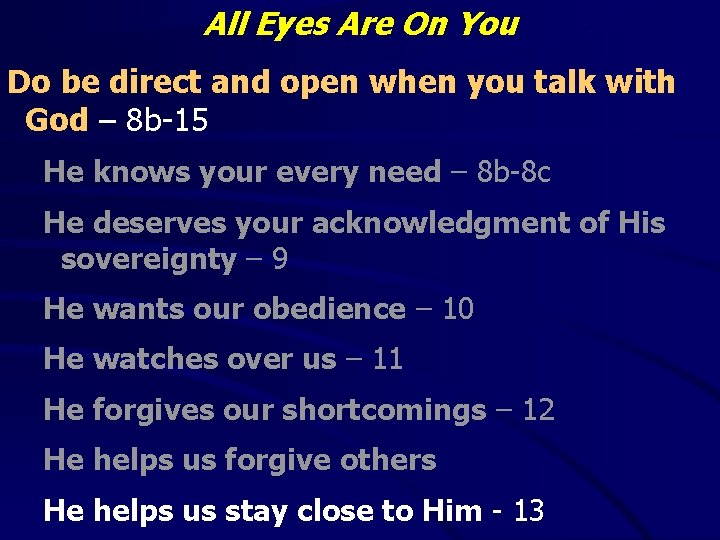 All Eyes Are On You

Do be direct and open when you talk with God – 8b-15

He knows your every need – 8b-8c

He deserves your acknowledgment of His sovereignty – 9

He wants our obedience – 10

He watches over us – 11

He forgives our shortcomings – 12

He helps us forgive others

He helps us stay close to Him - 13